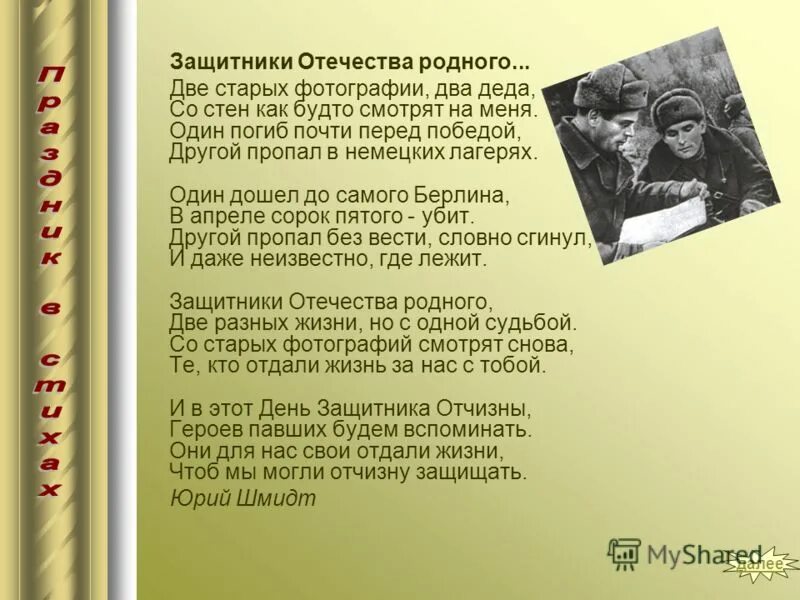 Праздник в стихах

Защитники Отечества родного...
Две старых фотографии, два деда,
Со стен как будто смотрят на меня.
Один погиб почти перед победой,
Другой пропал в немецких лагерях.

Один дошел до самого Берлина,
В апреле сорок пятого - убит.
Другой пропал без вести, словно сгинул,
И даже неизвестно, где лежит.

Защитники Отечества родного,
Две разных жизни, но с одной судьбой.
Со старых фотографий смотрят снова,
Те, кто отдали жизнь за нас с тобой.

И в этот День Защитника Отчизны,
Героев павших будем вспоминать.
Они для нас свои отдали жизни,
Чтоб мы могли отчизну защищать.
Юрий Шмидт

MyShared

Далее